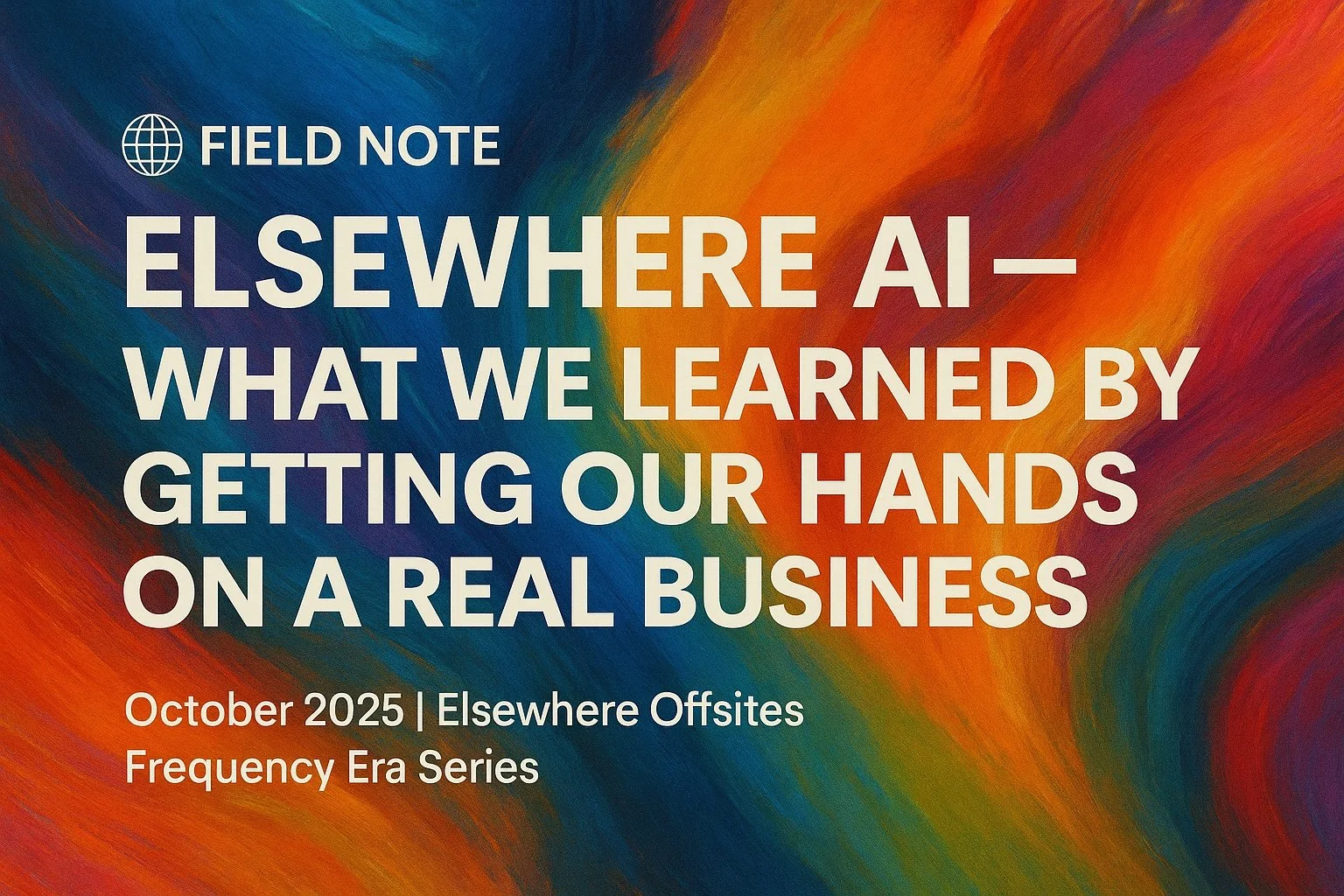 FIELD NOTE

ELSEWHERE AI— WHAT WE LEARNED BY GETTING OUR HANDS ON A REAL BUSINESS

October 2025 | Elsewhere Offsites
Frequency Era Series